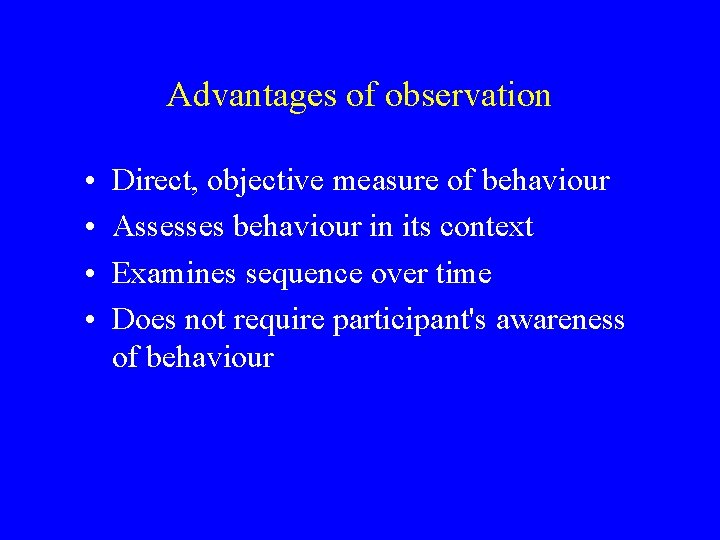 Advantages of observation

• Direct, objective measure of behaviour
• Assesses behaviour in its context
• Examines sequence over time
• Does not require participant's awareness of behaviour